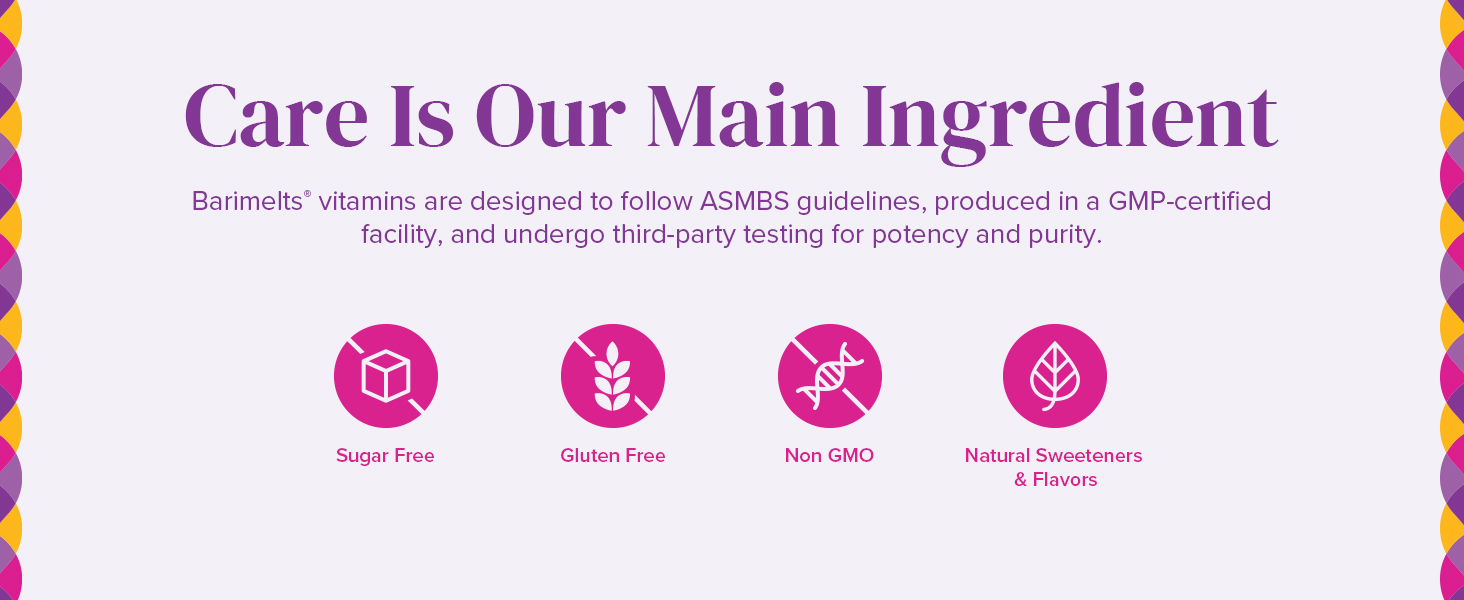 Care Is Our Main Ingredient

Barimelts® vitamins are designed to follow ASMBS guidelines, produced in a GMP-certified facility, and undergo third-party testing for potency and purity.

Sugar Free

Gluten Free

Non GMO

Natural Sweeteners & Flavors